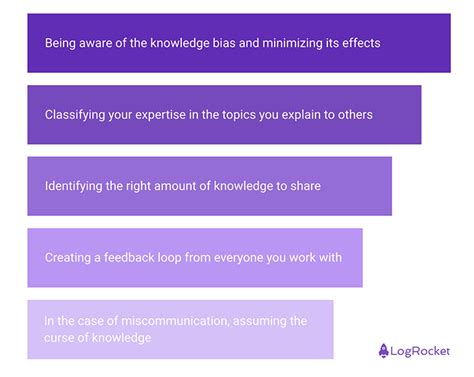 Being aware of the knowledge bias and minimizing its effects

Classifying your expertise in the topics you explain to others

Identifying the right amount of knowledge to share

Creating a feedback loop from everyone you work with

In the case of miscommunication, assuming the curse of knowledge

LogRocket